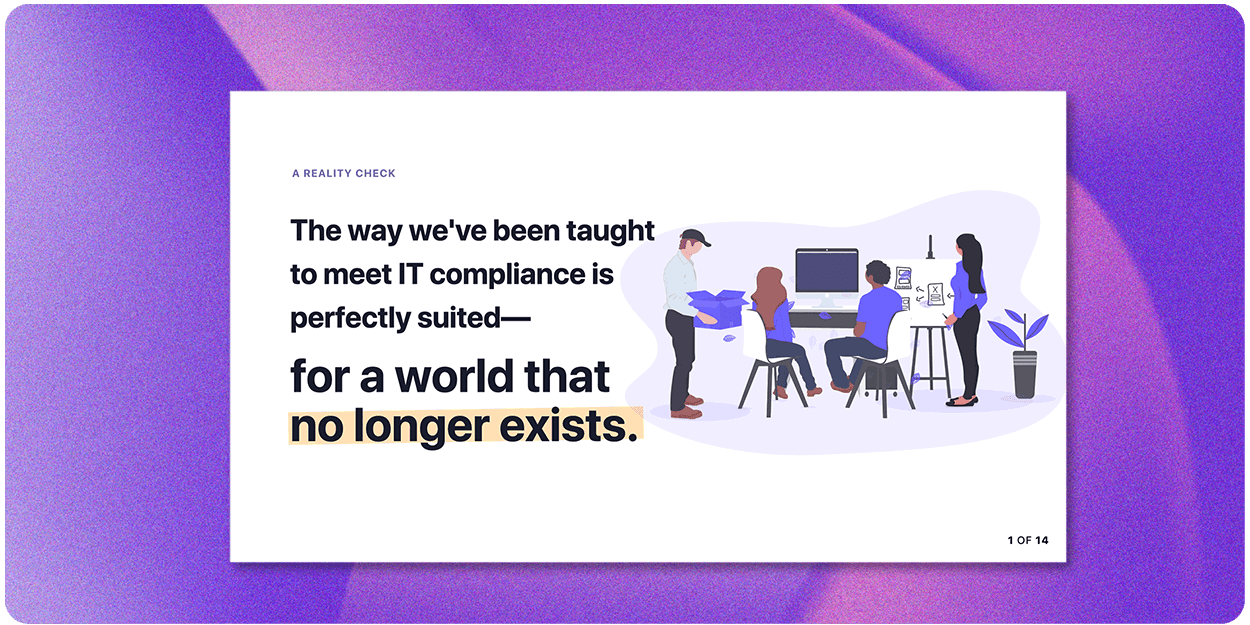 A REALITY CHECK

The way we've been taught to meet IT compliance is perfectly suited—

for a world that no longer exists.

1 OF 14